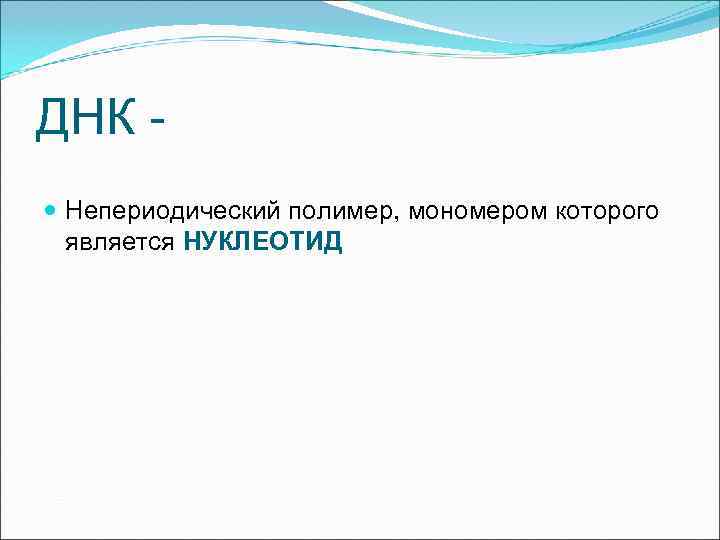 ДНК -

Непериодический полимер, мономером которого является НУКЛЕОТИД